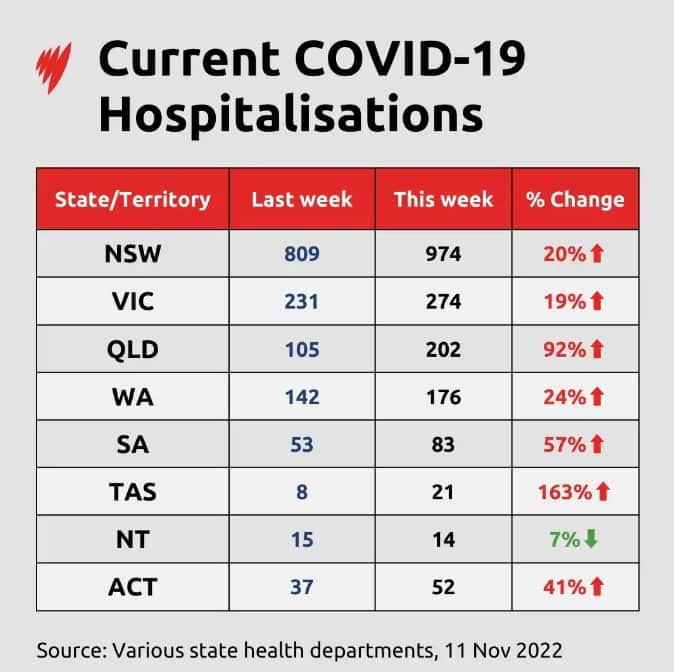 Current COVID-19 Hospitalisations

| State/Territory | Last week | This week | % Change |
|---|---|---|---|
| NSW | 809 | 974 | 20%⬆ |
| VIC | 231 | 274 | 19%⬆ |
| QLD | 105 | 202 | 92%⬆ |
| WA | 142 | 176 | 24%⬆ |
| SA | 53 | 83 | 57%⬆ |
| TAS | 8 | 21 | 163%⬆ |
| NT | 15 | 14 | 7%⬇ |
| ACT | 37 | 52 | 41%⬆ |

Source: Various state health departments, 11 Nov 2022